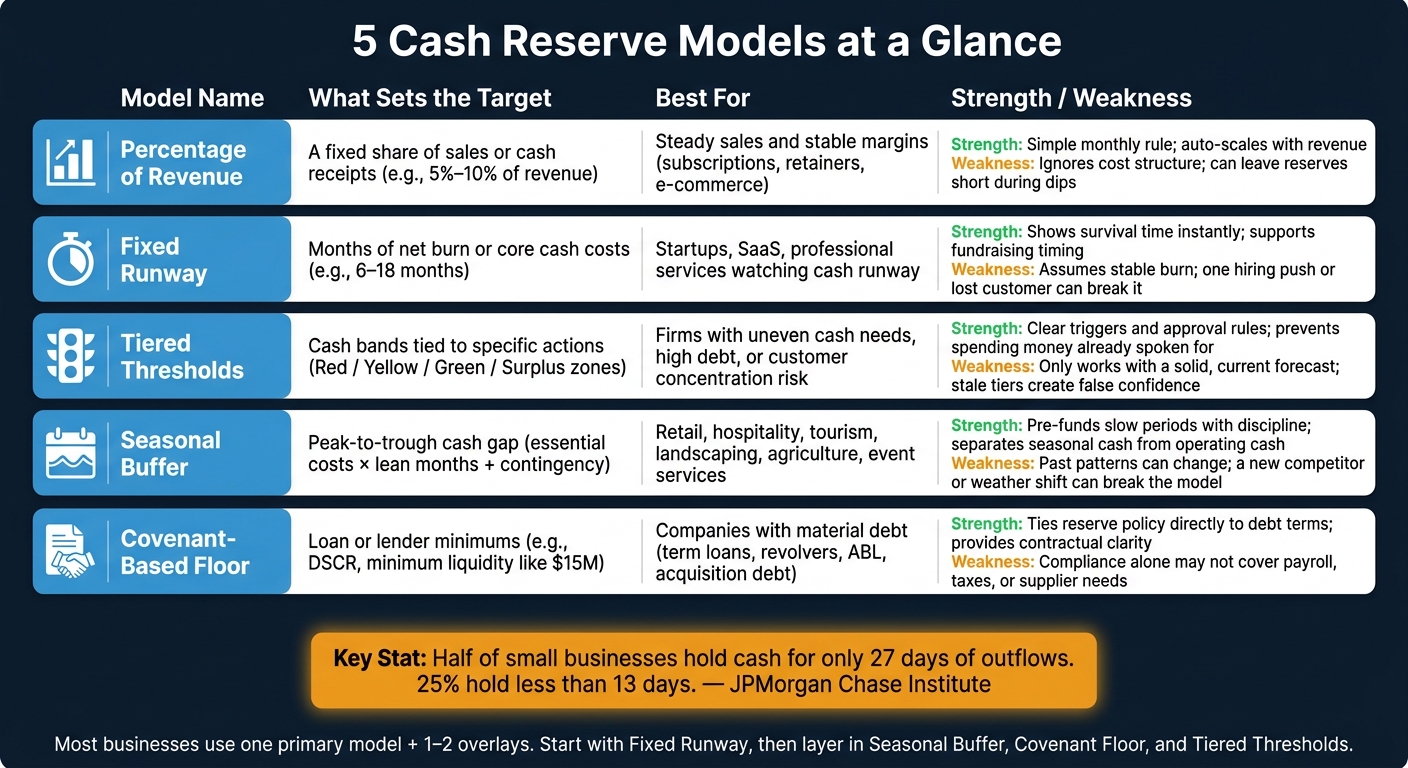 5 Cash Reserve Models at a Glance

| Model Name | What Sets the Target | Best For | Strength / Weakness |
|---|---|---|---|
| Percentage of Revenue | A fixed share of sales or cash receipts (e.g., 5%–10% of revenue) | Steady sales and stable margins (subscriptions, retainers, e-commerce) | Strength: Simple monthly rule; auto-scales with revenue Weakness: Ignores cost structure; can leave reserves short during dips |
| Fixed Runway | Months of net burn or core cash costs (e.g., 6–18 months) | Startups, SaaS, professional services watching cash runway | Strength: Shows survival time instantly; supports fundraising timing Weakness: Assumes stable burn; one hiring push or lost customer can break it |
| Tiered Thresholds | Cash bands tied to specific actions (Red / Yellow / Green / Surplus zones) | Firms with uneven cash needs, high debt, or customer concentration risk | Strength: Clear triggers and approval rules; prevents spending money already spoken for Weakness: Only works with a solid, current forecast; stale tiers create false confidence |
| Seasonal Buffer | Peak-to-trough cash gap (essential costs × lean months + contingency) | Retail, hospitality, tourism, landscaping, agriculture, event services | Strength: Pre-funds slow periods with discipline; separates seasonal cash from operating cash Weakness: Past patterns can change; a new competitor or weather shift can break the model |
| Covenant-Based Floor | Loan or lender minimums (e.g., DSCR, minimum liquidity like $15M) | Companies with material debt (term loans, revolvers, ABL, acquisition debt) | Strength: Ties reserve policy directly to debt terms; provides contractual clarity Weakness: Compliance alone may not cover payroll, taxes, or supplier needs |

Key Stat: Half of small businesses hold cash for only 27 days of outflows. 25% hold less than 13 days. — JPMorgan Chase Institute

Most businesses use one primary model + 1–2 overlays. Start with Fixed Runway, then layer in Seasonal Buffer, Covenant Floor, and Tiered Thresholds.